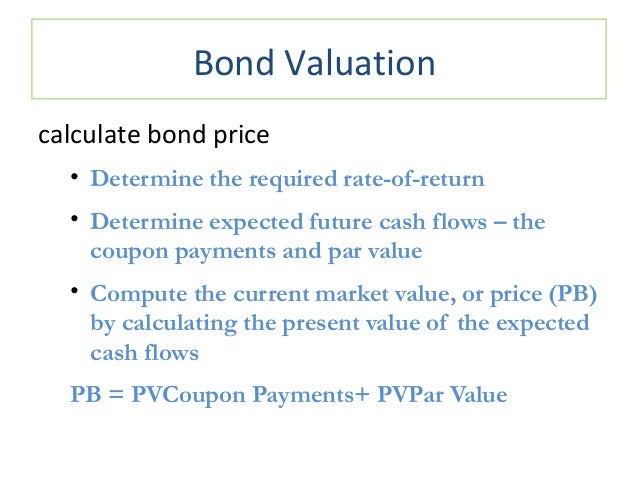 Bond Valuation

calculate bond price

• Determine the required rate-of-return

• Determine expected future cash flows – the coupon payments and par value

• Compute the current market value, or price (PB) by calculating the present value of the expected cash flows

PB = PVCoupon Payments+ PVPar Value